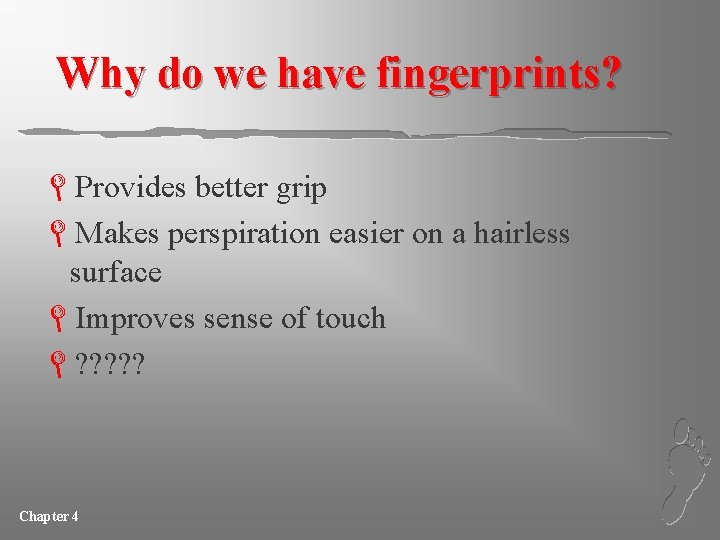 Why do we have fingerprints?

Provides better grip

Makes perspiration easier on a hairless surface

Improves sense of touch

?????

Chapter 4